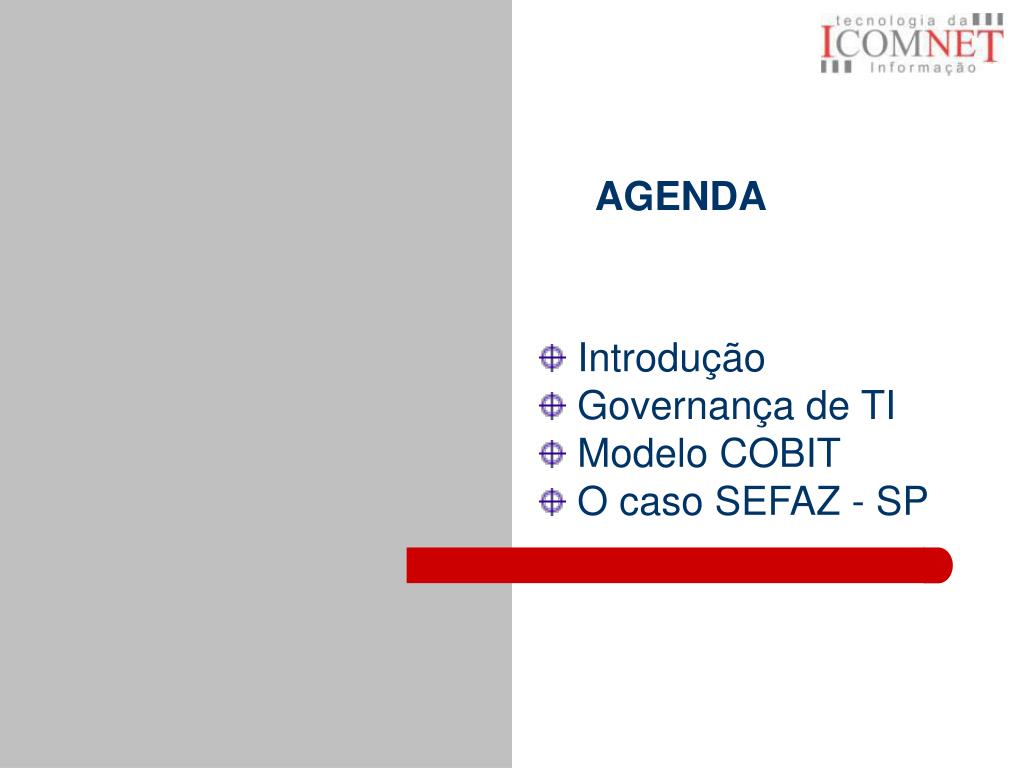 tecnologia da
ICOMNET
Informação

AGENDA

Introdução
Governança de TI
Modelo COBIT
O caso SEFAZ - SP